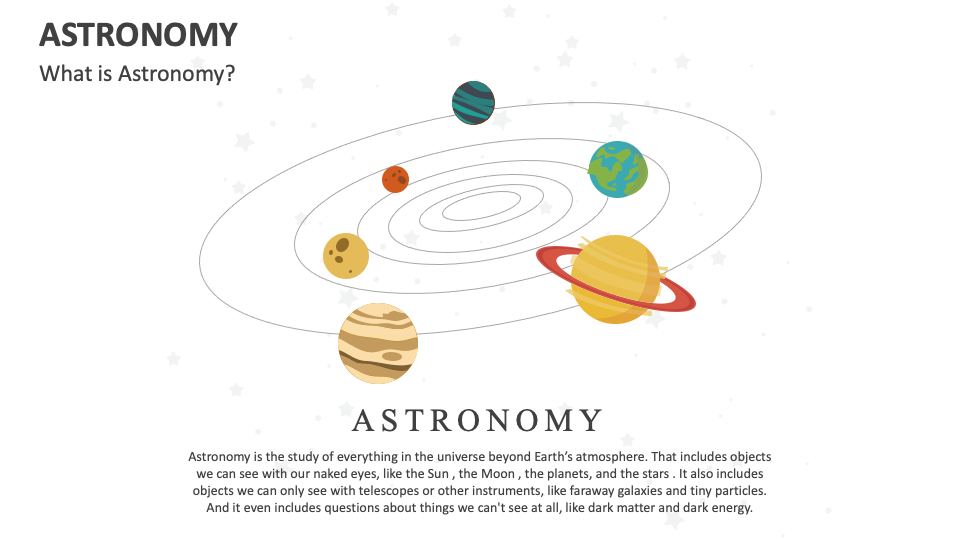 ASTRONOMY

What is Astronomy?

ASTRONOMY

Astronomy is the study of everything in the universe beyond Earth's atmosphere. That includes objects we can see with our naked eyes, like the Sun , the Moon , the planets, and the stars . It also includes objects we can only see with telescopes or other instruments, like faraway galaxies and tiny particles. And it even includes questions about things we can't see at all, like dark matter and dark energy.